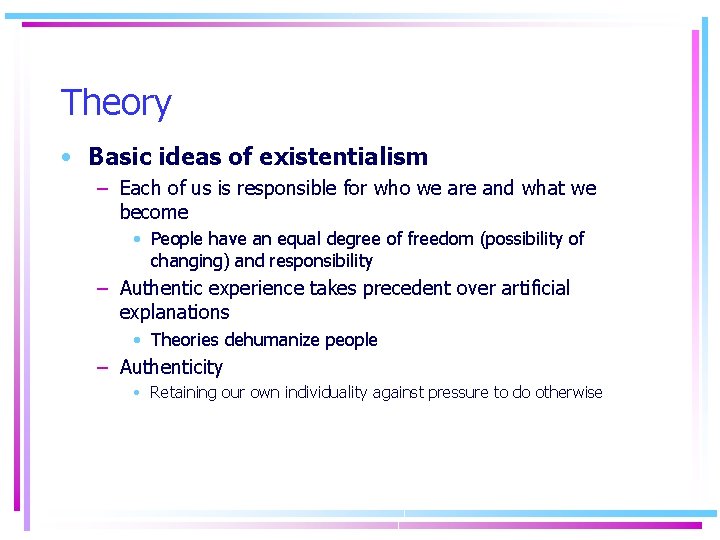 Theory

• Basic ideas of existentialism
  – Each of us is responsible for who we are and what we become
    • People have an equal degree of freedom (possibility of changing) and responsibility
  – Authentic experience takes precedent over artificial explanations
    • Theories dehumanize people
  – Authenticity
    • Retaining our own individuality against pressure to do otherwise